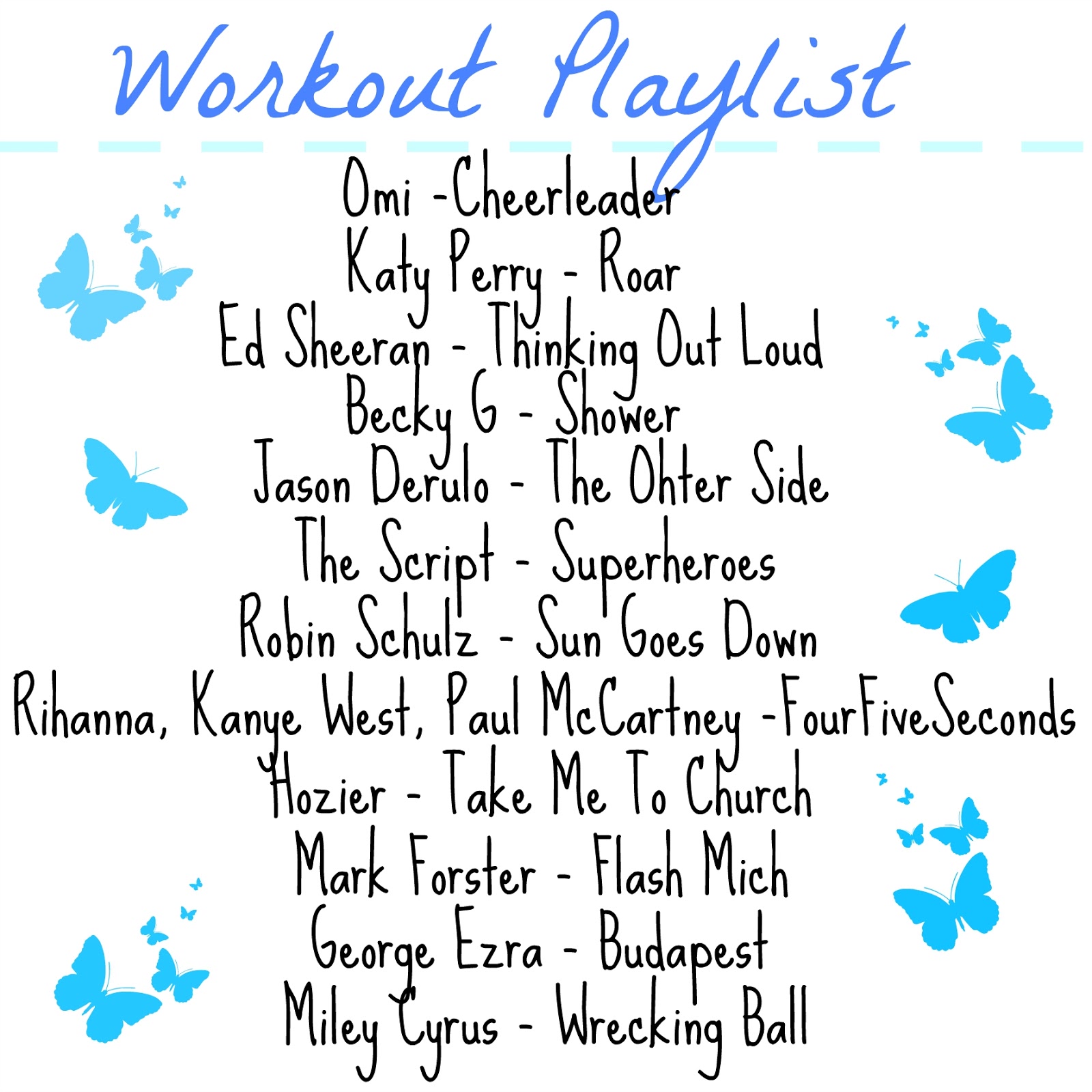 Workout Playlist

Omi -Cheerleader
Katy Perry - Roar
Ed Sheeran - Thinking Out Loud
Becky G - Shower
Jason Derulo - The Ohter Side
The Script - Superheroes
Robin Schulz - Sun Goes Down
Rihanna, Kanye West, Paul McCartney -FourFiveSeconds
Hozier - Take Me To Church
Mark Forster - Flash Mich
George Ezra - Budapest
Miley Cyrus - Wrecking Ball